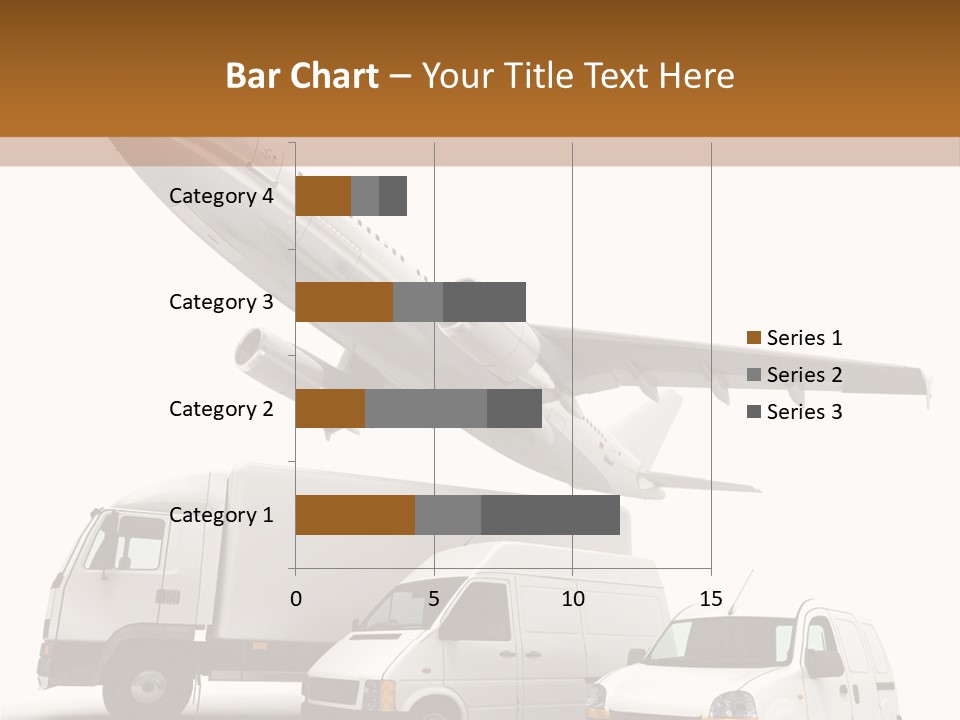 Bar Chart – Your Title Text Here

Category 4
Category 3
Category 2
Category 1

0
5
10
15

Series 1
Series 2
Series 3